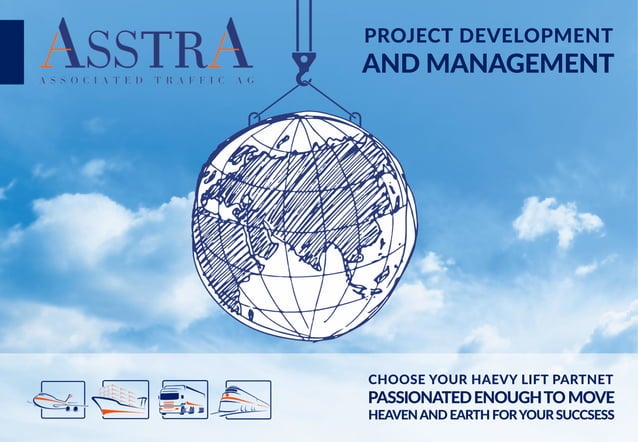 ASSTRA
ASSOCIATED TRAFFIC AG

PROJECT DEVELOPMENT
AND MANAGEMENT

CHOOSE YOUR HAEVY LIFT PARTNET
PASSIONATED ENOUGH TO MOVE
HEAVEN AND EARTH FOR YOUR SUCCSESS